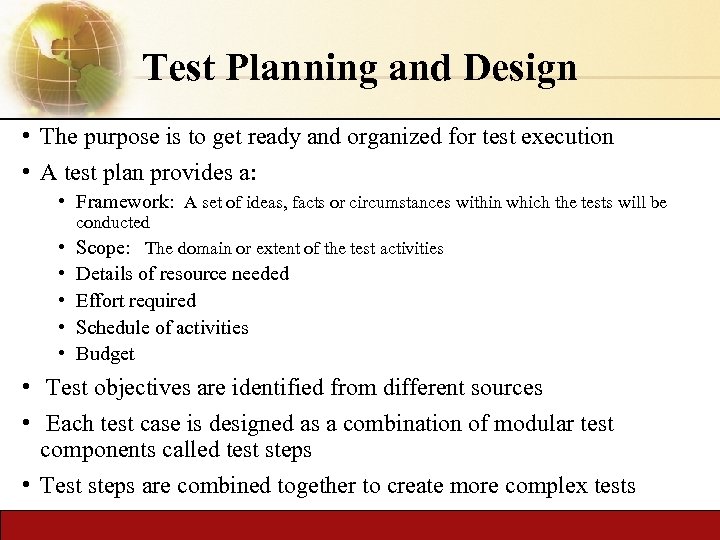 Test Planning and Design

• The purpose is to get ready and organized for test execution

• A test plan provides a:

• Framework: A set of ideas, facts or circumstances within which the tests will be conducted

• Scope: The domain or extent of the test activities

• Details of resource needed

• Effort required

• Schedule of activities

• Budget

• Test objectives are identified from different sources

• Each test case is designed as a combination of modular test components called test steps

• Test steps are combined together to create more complex tests